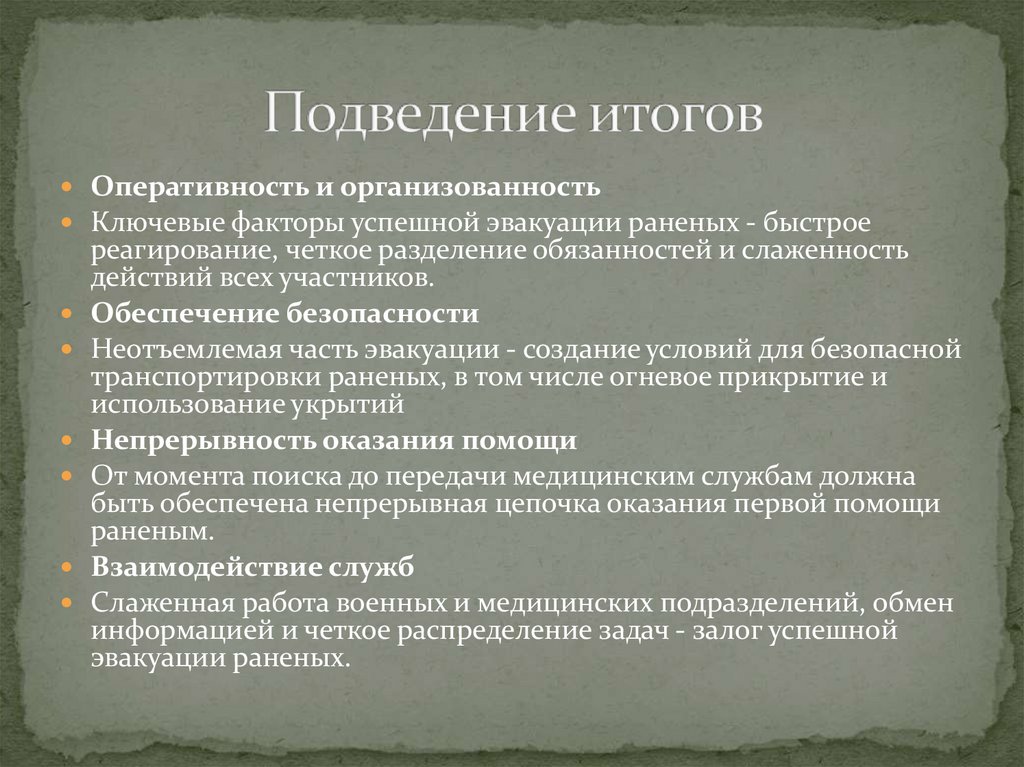 Подведение итогов

Оперативность и организованность

Ключевые факторы успешной эвакуации раненых - быстрое реагирование, четкое разделение обязанностей и слаженность действий всех участников.

Обеспечение безопасности

Неотъемлемая часть эвакуации - создание условий для безопасной транспортировки раненых, в том числе огневое прикрытие и использование укрытий

Непрерывность оказания помощи

От момента поиска до передачи медицинским службам должна быть обеспечена непрерывная цепочка оказания первой помощи раненым.

Взаимодействие служб

Слаженная работа военных и медицинских подразделений, обмен информацией и четкое распределение задач - залог успешной эвакуации раненых.